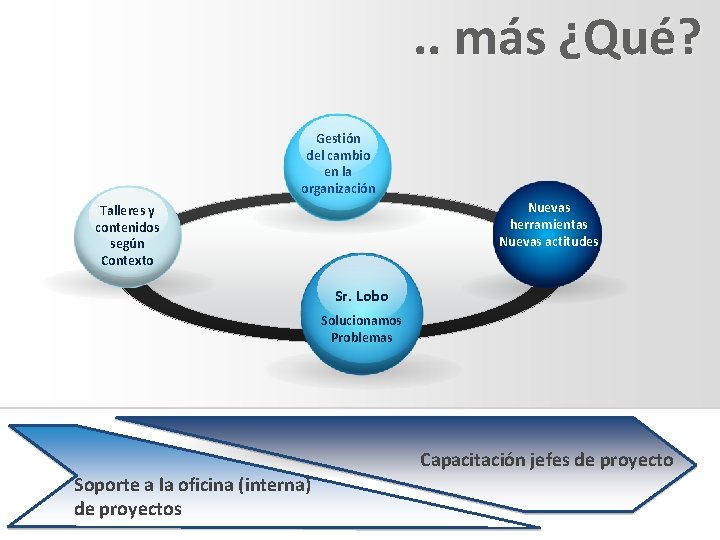 .. más ¿Qué?

Gestión del cambio en la organización

Talleres y contenidos según Contexto

Nuevas herramientas Nuevas actitudes

Sr. Lobo

Solucionamos Problemas

Capacitación jefes de proyecto

Soporte a la oficina (interna) de proyectos